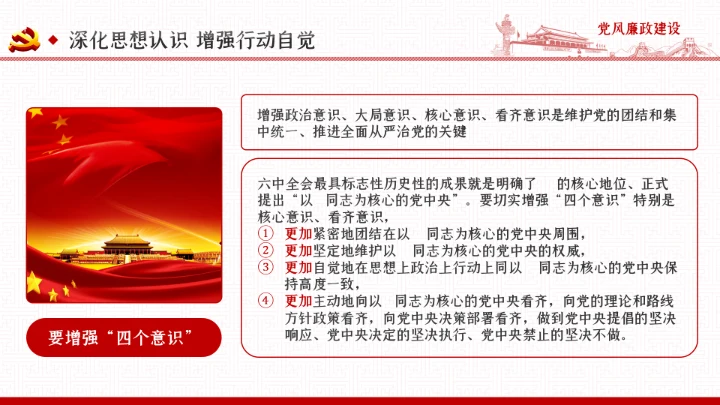 深化思想认识 增强行动自觉

党风廉政建设

增强政治意识、大局意识、核心意识、看齐意识是维护党的团结和集中统一、推进全面从严治党的关键

六中全会最具标志性历史性的成果就是明确了 的核心地位、正式提出“以 同志为核心的党中央”。要切实增强“四个意识”特别是核心意识、看齐意识，
① 更加紧密地团结在以 同志为核心的党中央周围，
② 更加坚定地维护以 同志为核心的党中央的权威，
③ 更加自觉地在思想上政治上行动上同以 同志为核心的党中央保持高度一致，
④ 更加主动地向以 同志为核心的党中央看齐，向党的理论和路线方针政策看齐，向党中央决策部署看齐，做到党中央提倡的坚决响应、党中央决定的坚决执行、党中央禁止的坚决不做。

要增强“四个意识”